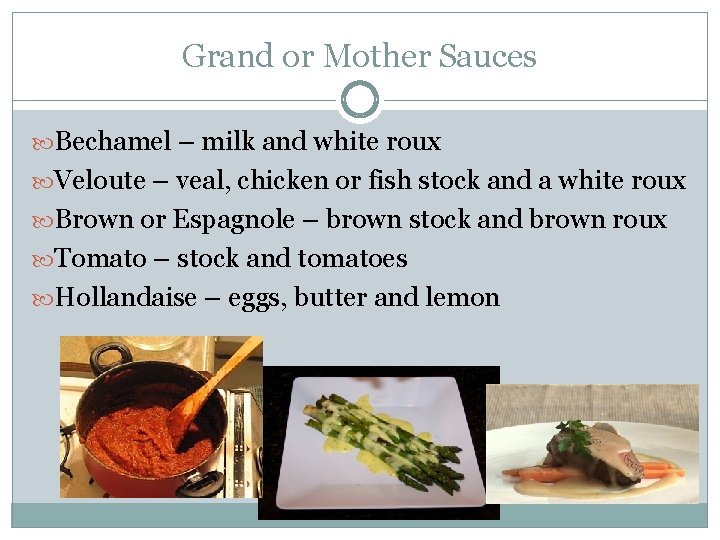 Grand or Mother Sauces

Bechamel – milk and white roux
Veloute – veal, chicken or fish stock and a white roux
Brown or Espagnole – brown stock and brown roux
Tomato – stock and tomatoes
Hollandaise – eggs, butter and lemon